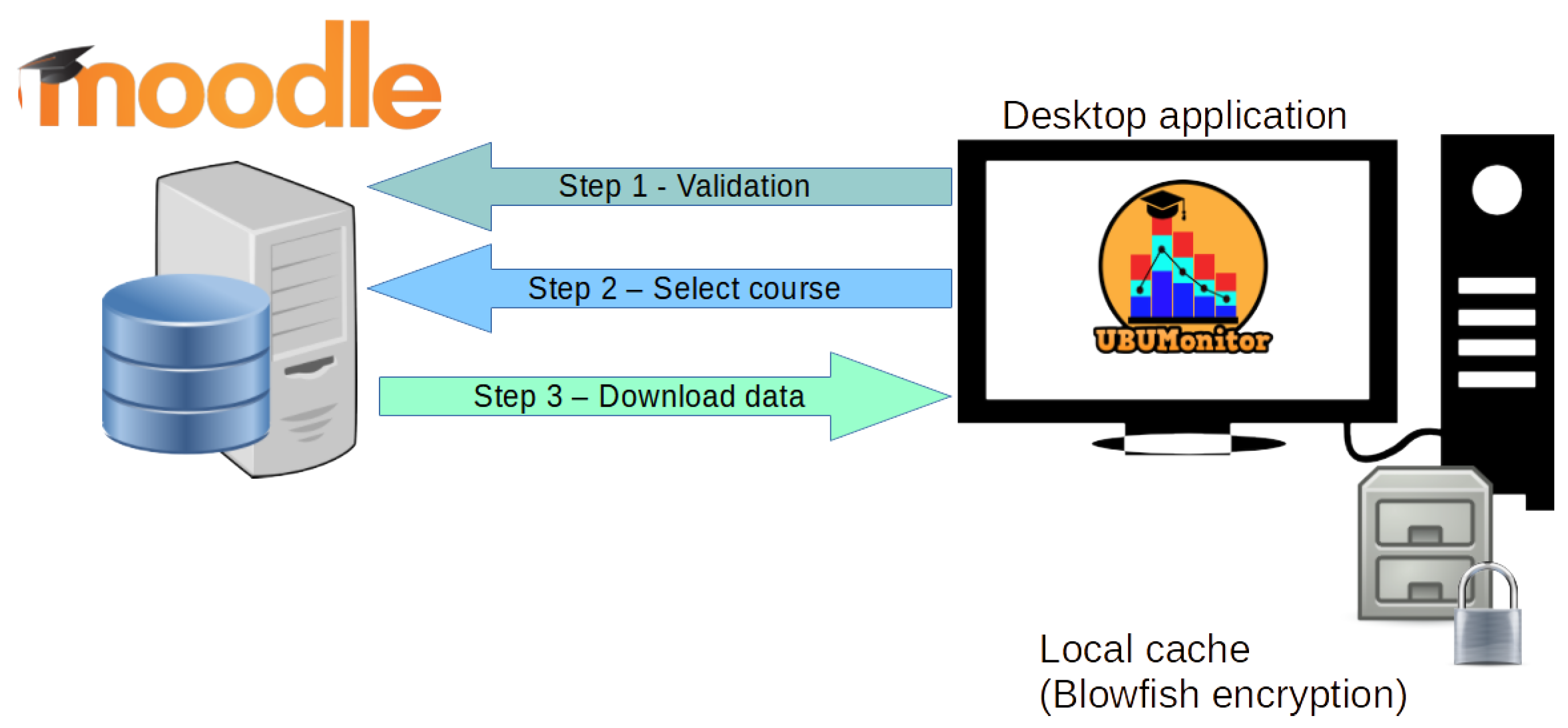 moodle

Desktop application

Step 1 - Validation

Step 2 – Select course

Step 3 – Download data

UBUMonitor

Local cache
(Blowfish encryption)